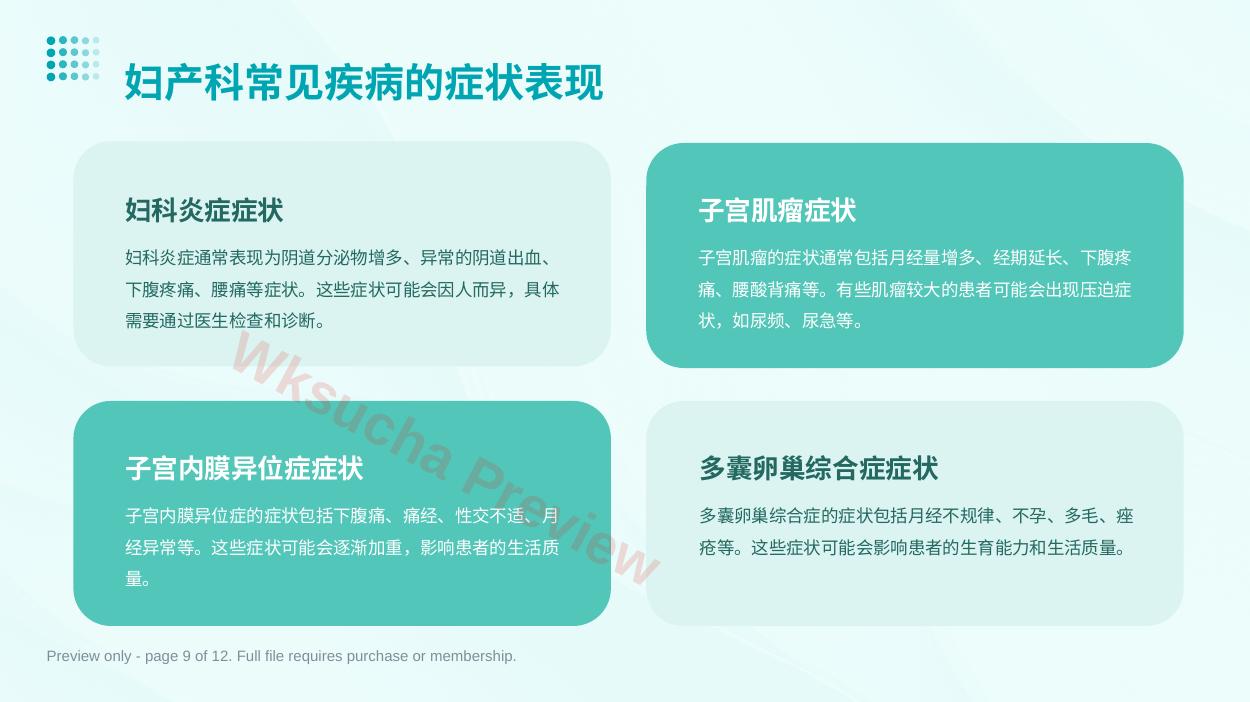 妇产科常见疾病的症状表现

妇科炎症症状

妇科炎症通常表现为阴道分泌物增多、异常的阴道出血、下腹疼痛、腰痛等症状。这些症状可能会因人而异，具体需要通过医生检查和诊断。

子宫肌瘤症状

子宫肌瘤的症状通常包括月经量增多、经期延长、下腹疼痛、腰酸背痛等。有些肌瘤较大的患者可能会出现压迫症状，如尿频、尿急等。

子宫内膜异位症症状

子宫内膜异位症的症状包括下腹痛、痛经、性交不适、月经异常等。这些症状可能会逐渐加重，影响患者的生活质量。

多囊卵巢综合症症状

多囊卵巢综合症的症状包括月经不规律、不孕、多毛、痤疮等。这些症状可能会影响患者的生育能力和生活质量。

Wksucha Preview

Preview only - page 9 of 12. Full file requires purchase or membership.